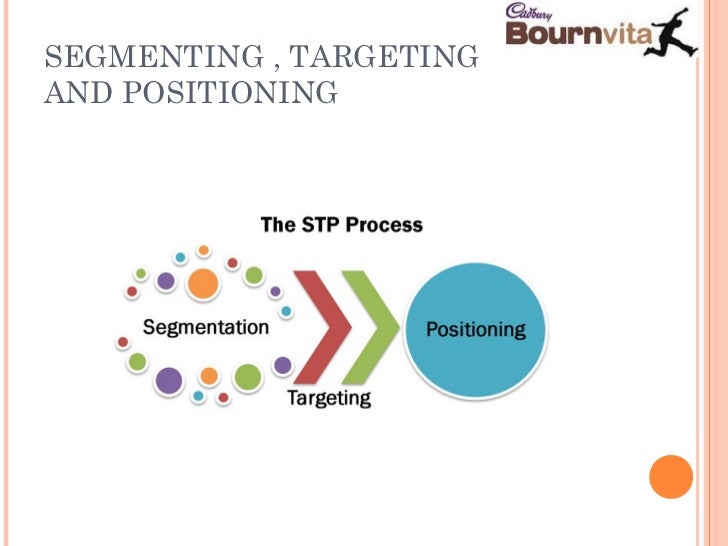 Cadbury
Bournvita

SEGMENTING , TARGETING AND POSITIONING

The STP Process

Segmentation

Targeting

Positioning